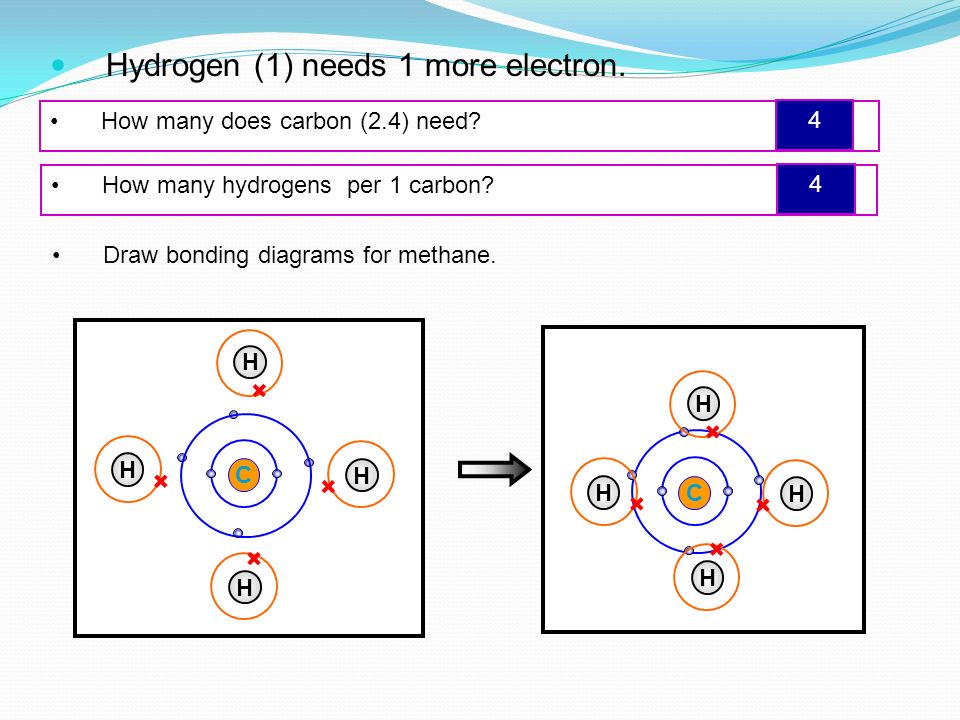 • Hydrogen (1) needs 1 more electron.

• How many does carbon (2.4) need?

4

• How many hydrogens per 1 carbon?

4

• Draw bonding diagrams for methane.

H

H

C

H

H

H

H

C

H

H